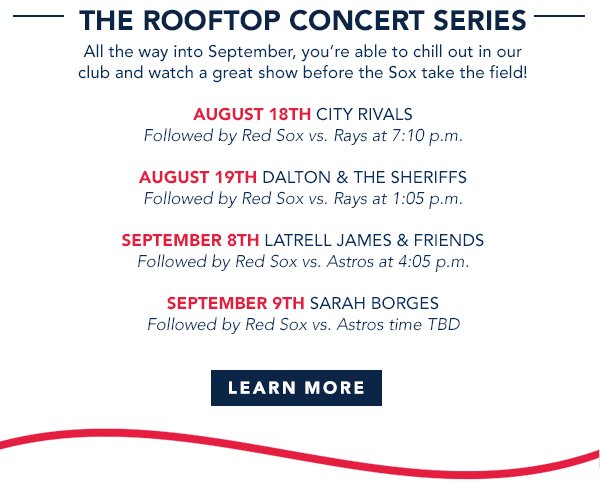 THE ROOFTOP CONCERT SERIES

All the way into September, you're able to chill out in our club and watch a great show before the Sox take the field!

AUGUST 18TH CITY RIVALS
Followed by Red Sox vs. Rays at 7:10 p.m.

AUGUST 19TH DALTON & THE SHERIFFS
Followed by Red Sox vs. Rays at 1:05 p.m.

SEPTEMBER 8TH LATRELL JAMES & FRIENDS
Followed by Red Sox vs. Astros at 4:05 p.m.

SEPTEMBER 9TH SARAH BORGES
Followed by Red Sox vs. Astros time TBD

LEARN MORE